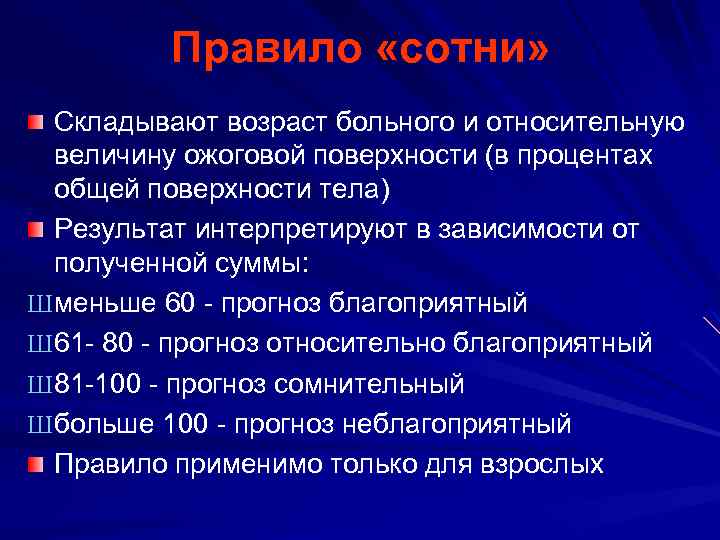 Правило «сотни»

Складывают возраст больного и относительную величину ожоговой поверхности (в процентах общей поверхности тела)

Результат интерпретируют в зависимости от полученной суммы:

Шменьше 60 - прогноз благоприятный

Ш61- 80 - прогноз относительно благоприятный

Ш81-100 - прогноз сомнительный

Шбольше 100 - прогноз неблагоприятный

Правило применимо только для взрослых